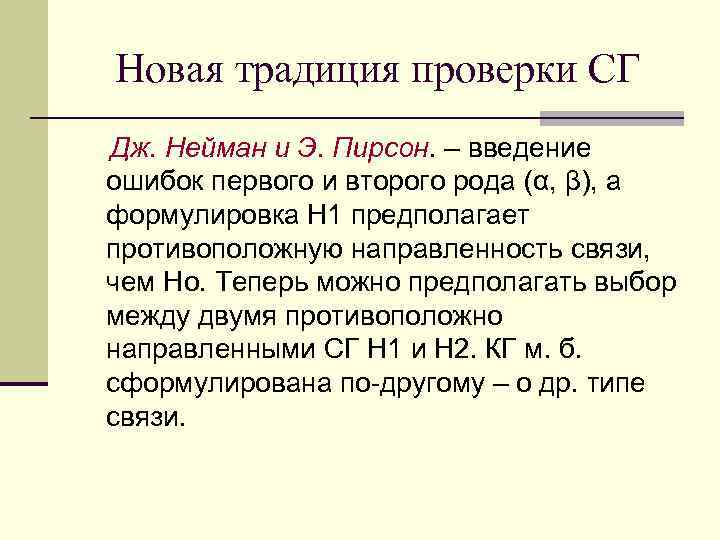 Новая традиция проверки СГ

Дж. Нейман и Э. Пирсон. – введение ошибок первого и второго рода (α, β), а формулировка Н1 предполагает противоположную направленность связи, чем Но. Теперь можно предполагать выбор между двумя противоположно направленными СГ Н1 и Н2. КГ м. б. сформулирована по-другому – о др. типе связи.